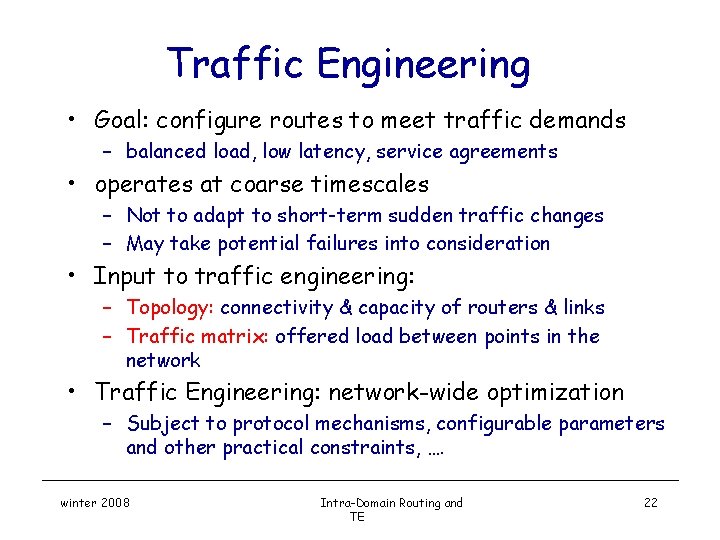 Traffic Engineering

• Goal: configure routes to meet traffic demands
 – balanced load, low latency, service agreements
• operates at coarse timescales
 – Not to adapt to short-term sudden traffic changes
 – May take potential failures into consideration
• Input to traffic engineering:
 – Topology: connectivity & capacity of routers & links
 – Traffic matrix: offered load between points in the network
• Traffic Engineering: network-wide optimization
 – Subject to protocol mechanisms, configurable parameters and other practical constraints, ….

winter 2008

Intra-Domain Routing and TE

22